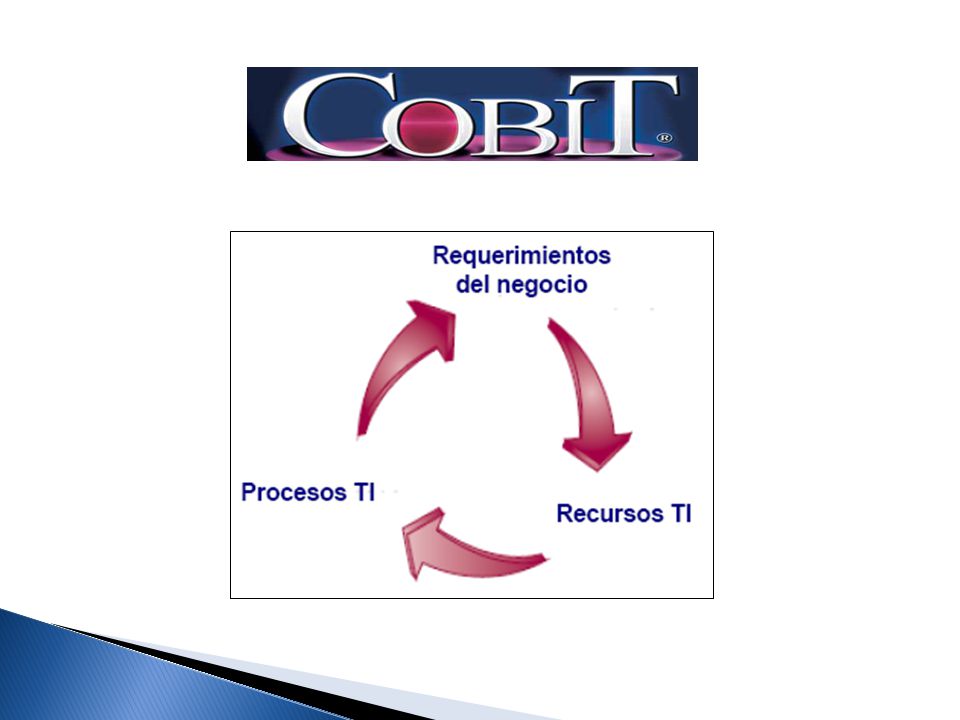 COBIT®

Requerimientos del negocio

Recursos TI

Procesos TI